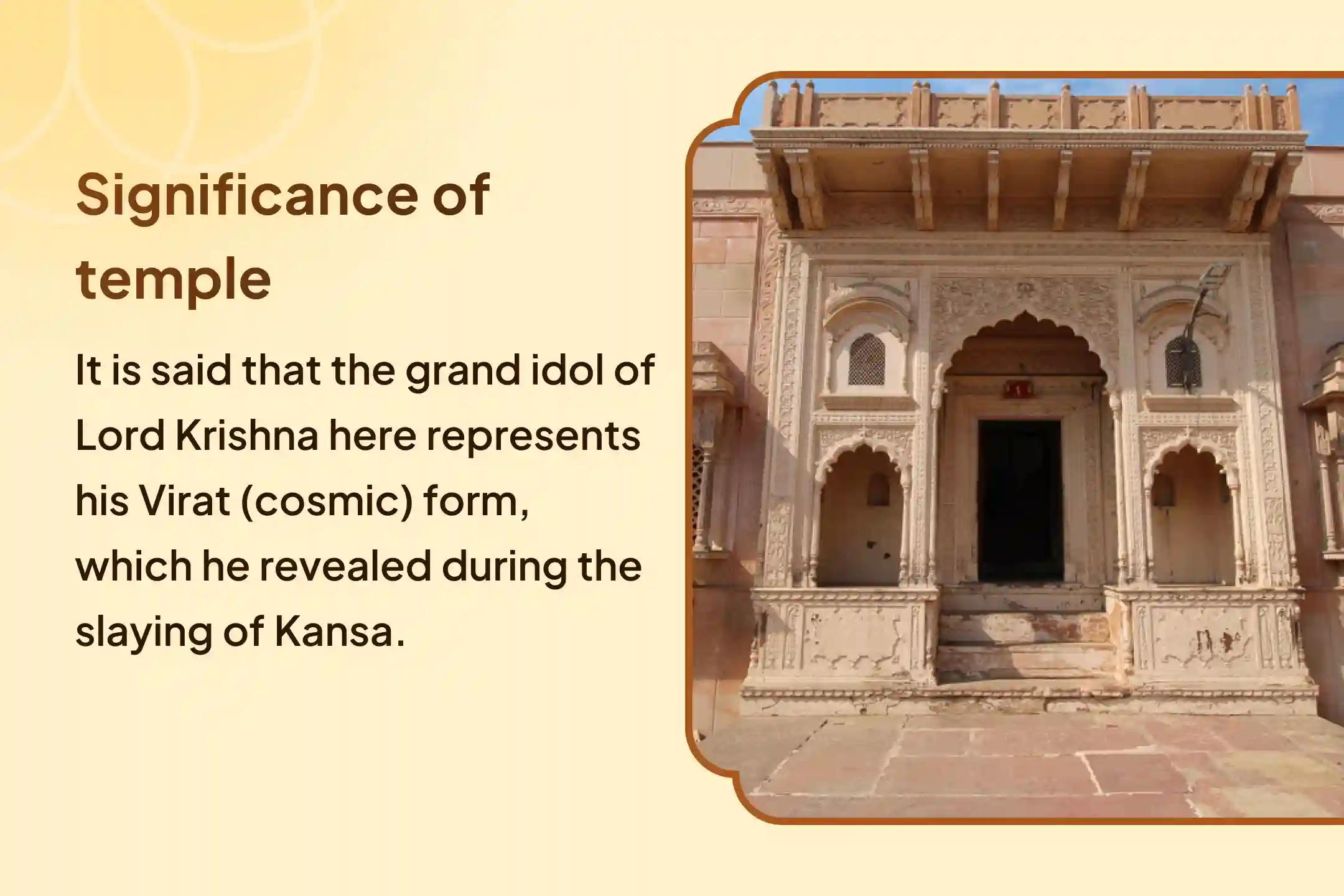 Significance of temple

It is said that the grand idol of Lord Krishna here represents his Virat (cosmic) form, which he revealed during the slaying of Kansa.